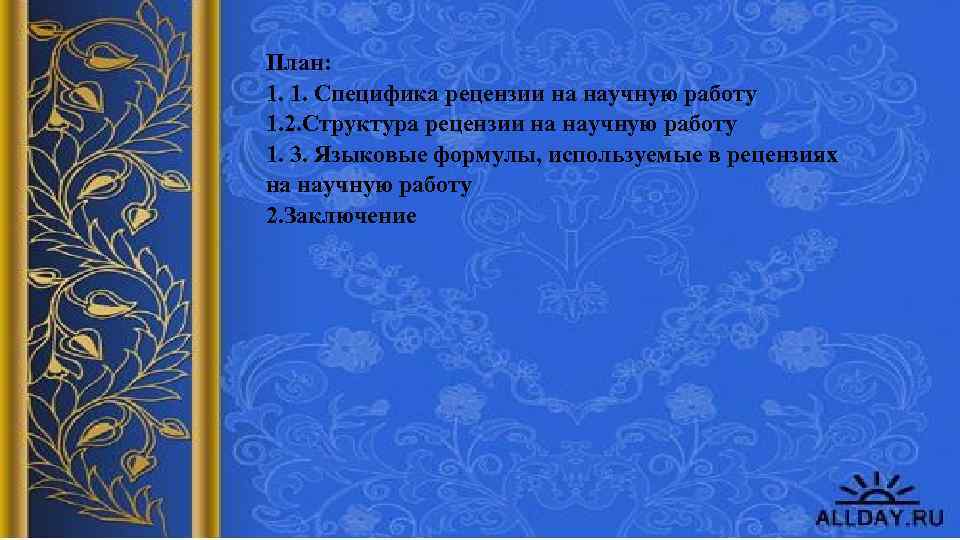 План:
1. 1. Специфика рецензии на научную работу
1.2.Структура рецензии на научную работу
1. 3. Языковые формулы, используемые в рецензиях на научную работу
2.Заключение

ALLDAY.RU